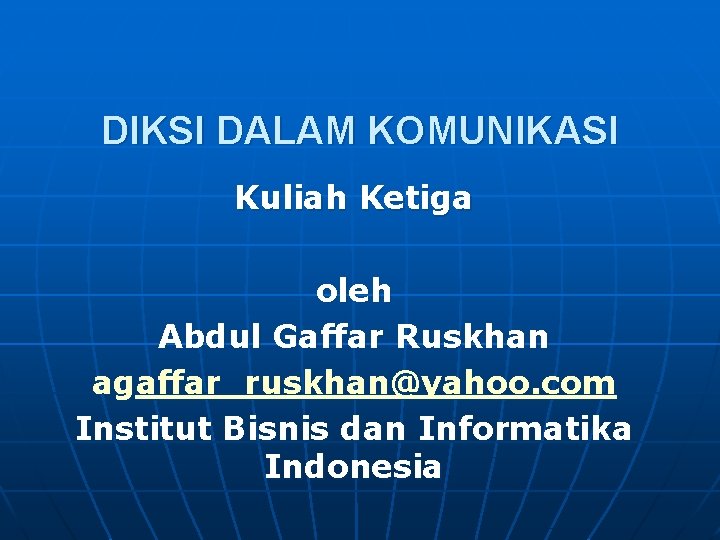 DIKSI DALAM KOMUNIKASI

Kuliah Ketiga

oleh
Abdul Gaffar Ruskhan
agaffar_ruskhan@yahoo.com
Institut Bisnis dan Informatika Indonesia